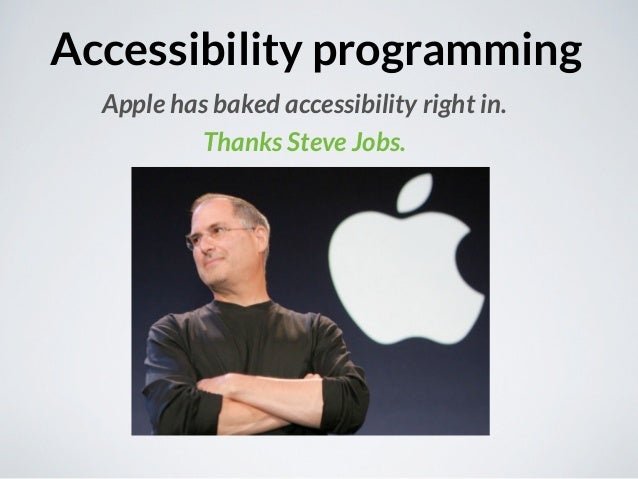 Accessibility programming

Apple has baked accessibility right in.

Thanks Steve Jobs.